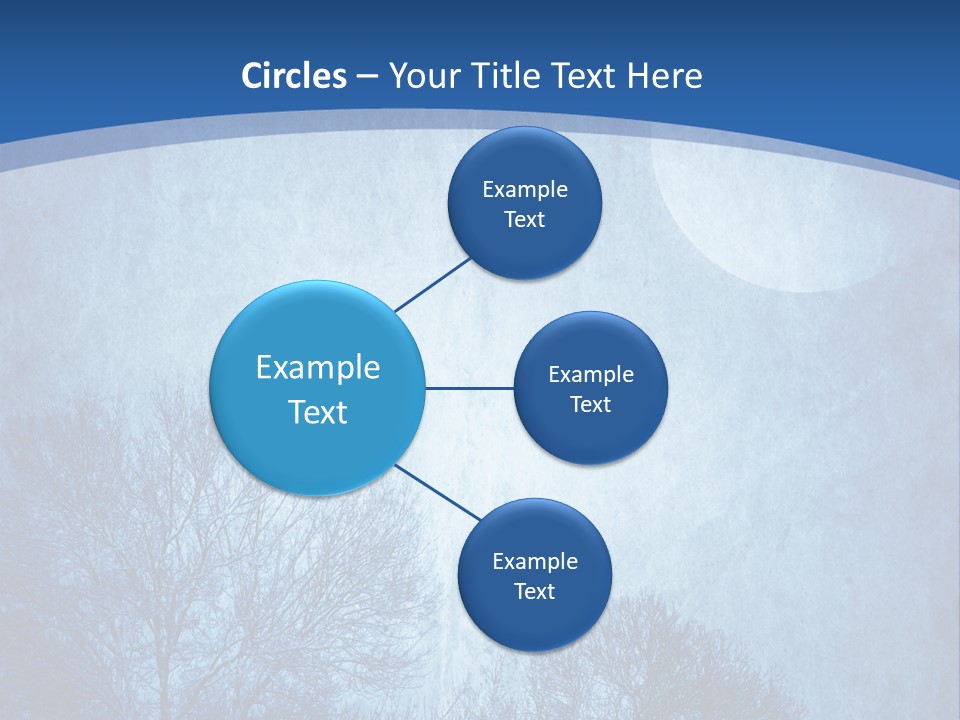 Circles – Your Title Text Here

Example Text

Example Text

Example Text

Example Text